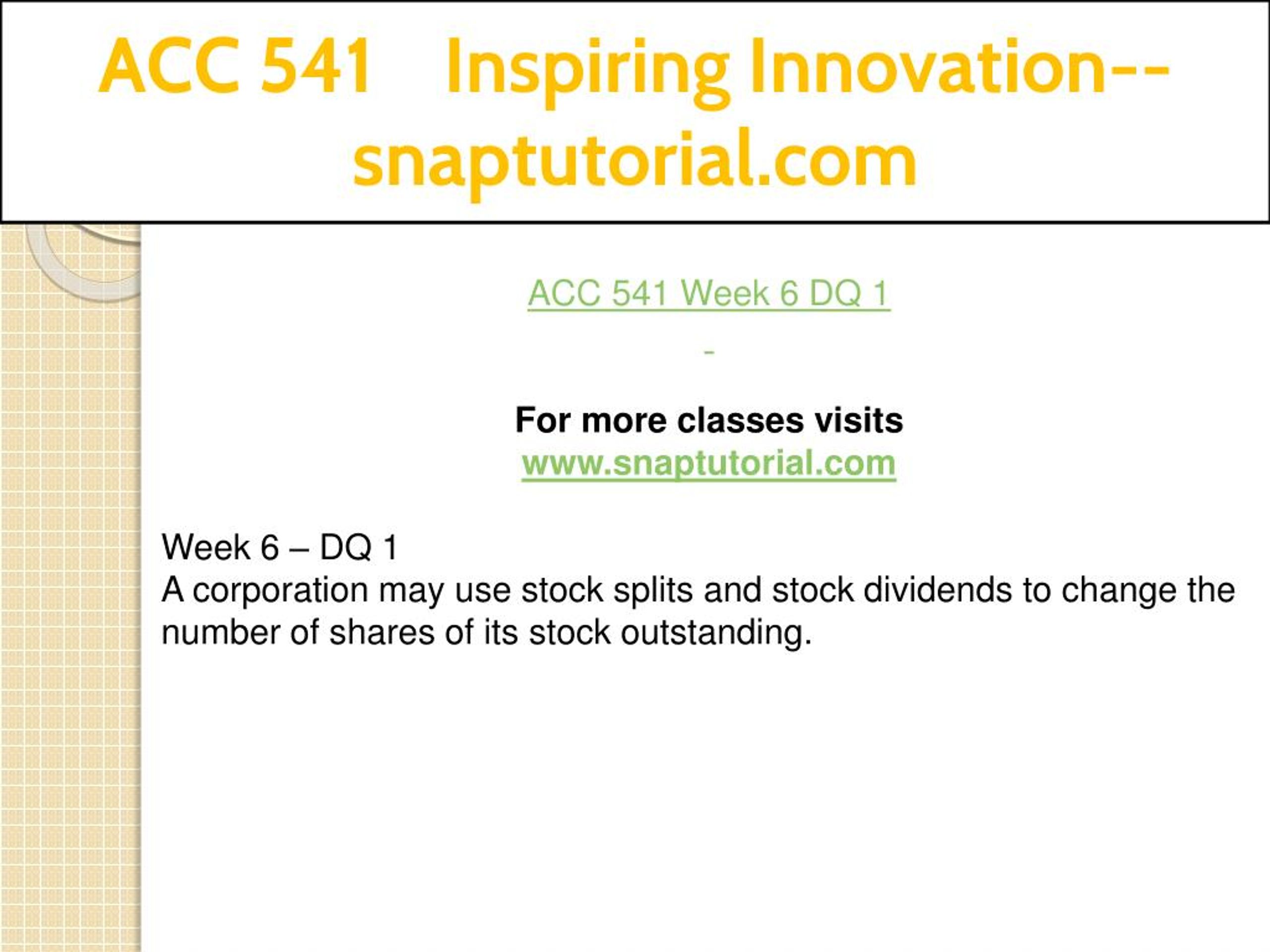 ACC 541 Inspiring Innovation--snaptutorial.com

ACC 541 Week 6 DQ 1

-

For more classes visits
www.snaptutorial.com

Week 6 – DQ 1
A corporation may use stock splits and stock dividends to change the number of shares of its stock outstanding.